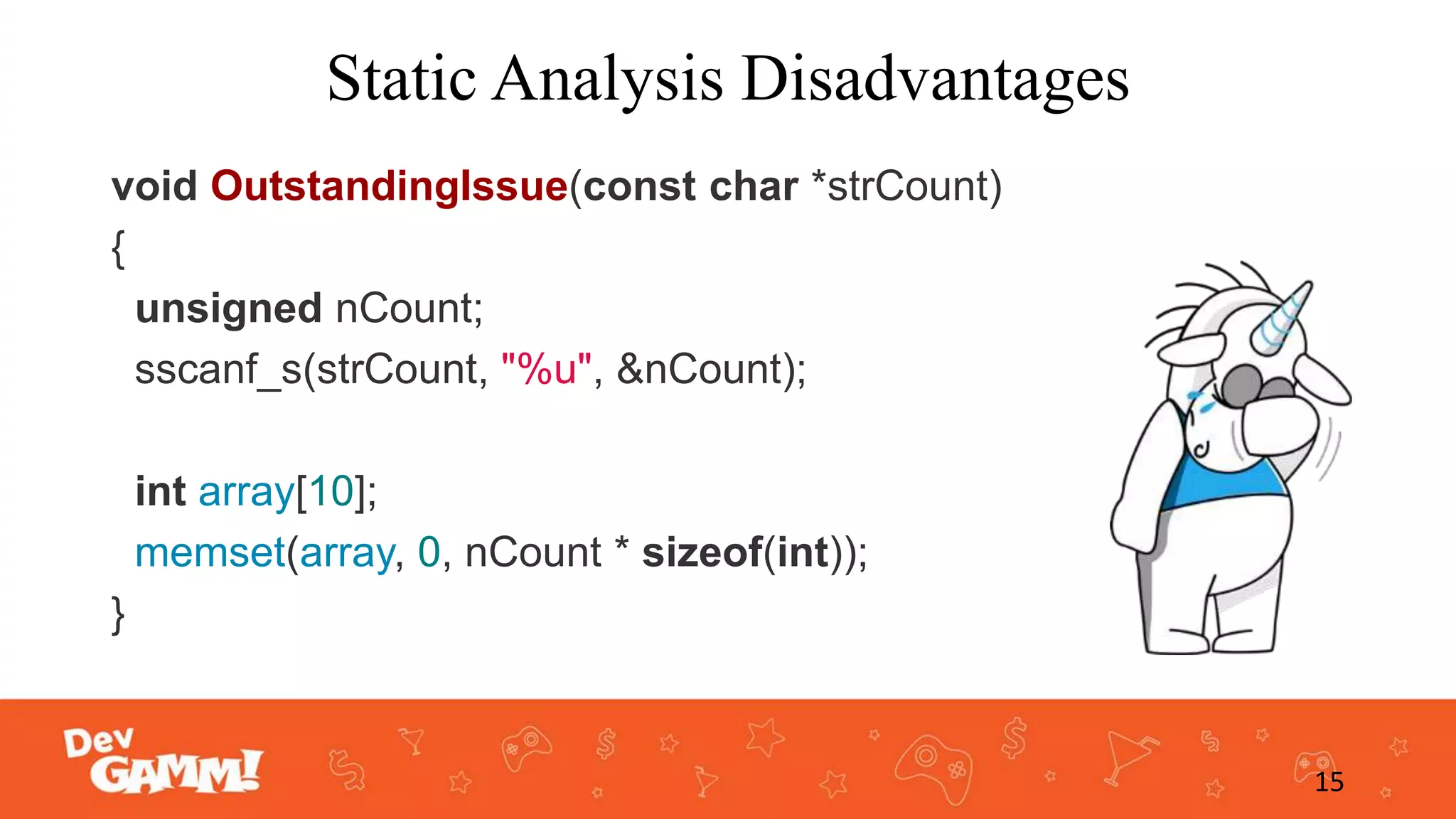 Static Analysis Disadvantages

void OutstandingIssue(const char *strCount)
{
unsigned nCount;
sscanf_s(strCount, "%u", &nCount);

int array[10];
memset(array, 0, nCount * sizeof(int));
}

Dev GAMM!

15